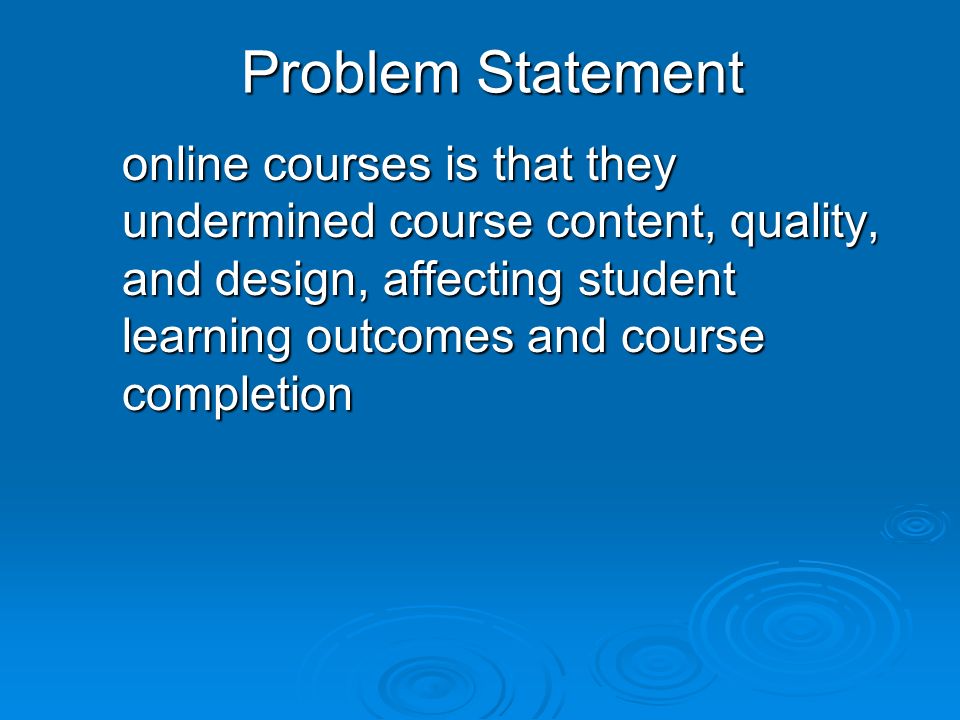 Problem Statement

online courses is that they undermined course content, quality, and design, affecting student learning outcomes and course completion